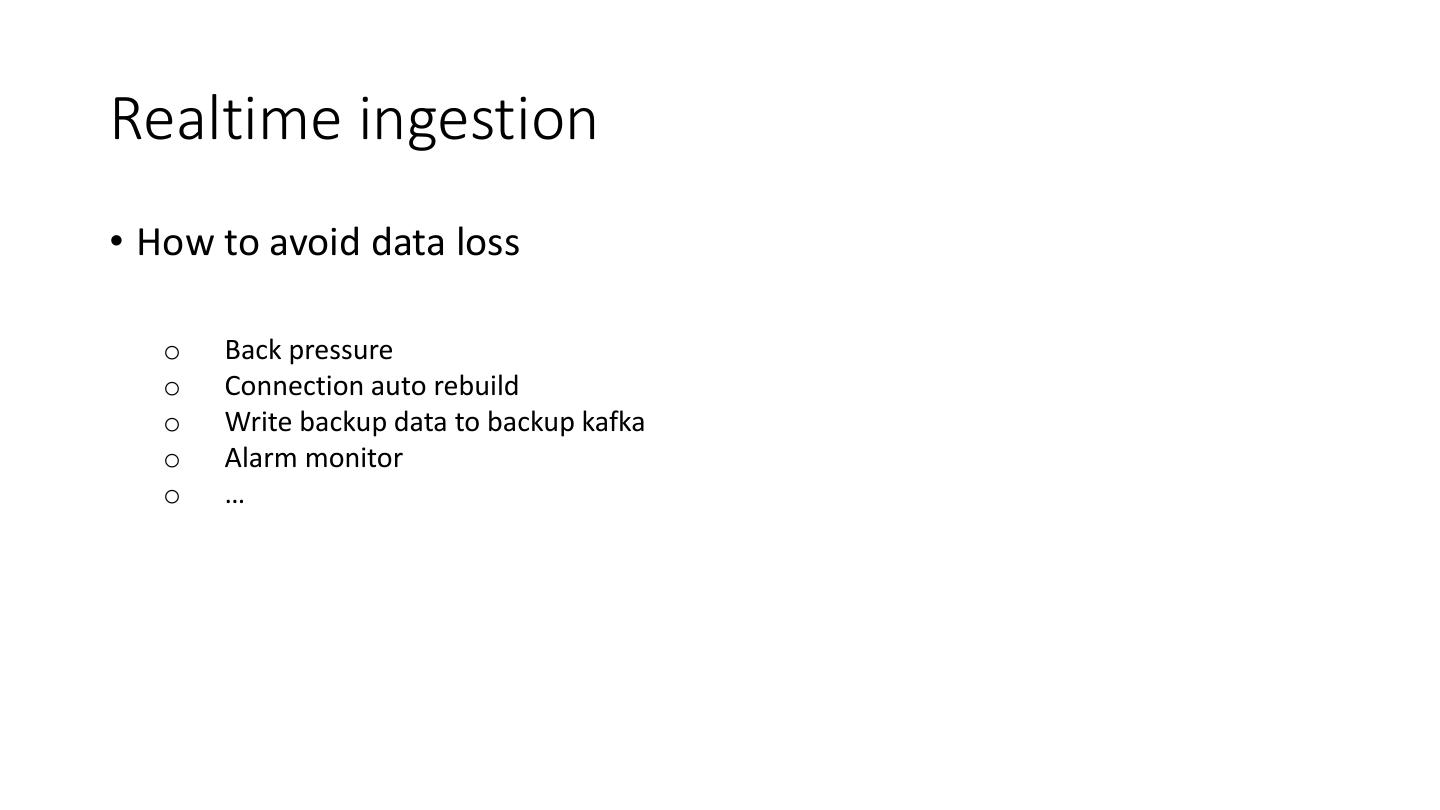 Realtime ingestion

• How to avoid data loss

○ Back pressure
○ Connection auto rebuild
○ Write backup data to backup kafka
○ Alarm monitor
○ …